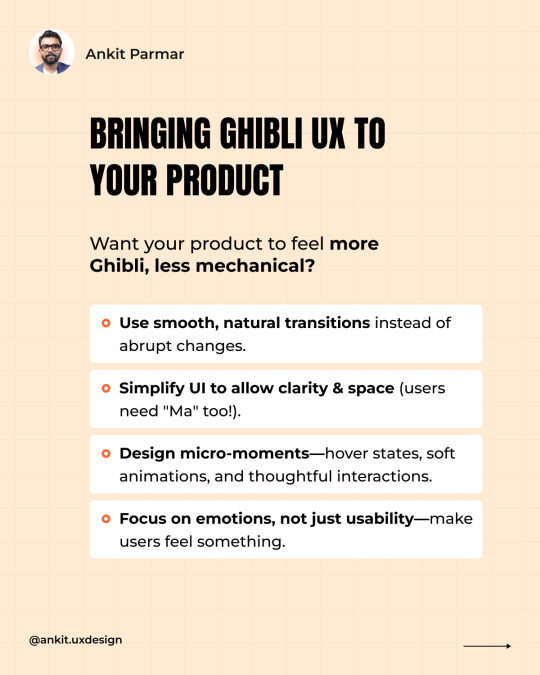 Ankit Parmar

BRINGING GHIBLI UX TO YOUR PRODUCT

Want your product to feel more Ghibli, less mechanical?

Use smooth, natural transitions instead of abrupt changes.

Simplify UI to allow clarity & space (users need "Ma" too!).

Design micro-moments—hover states, soft animations, and thoughtful interactions.

Focus on emotions, not just usability—make users feel something.

@ankit.uxdesign